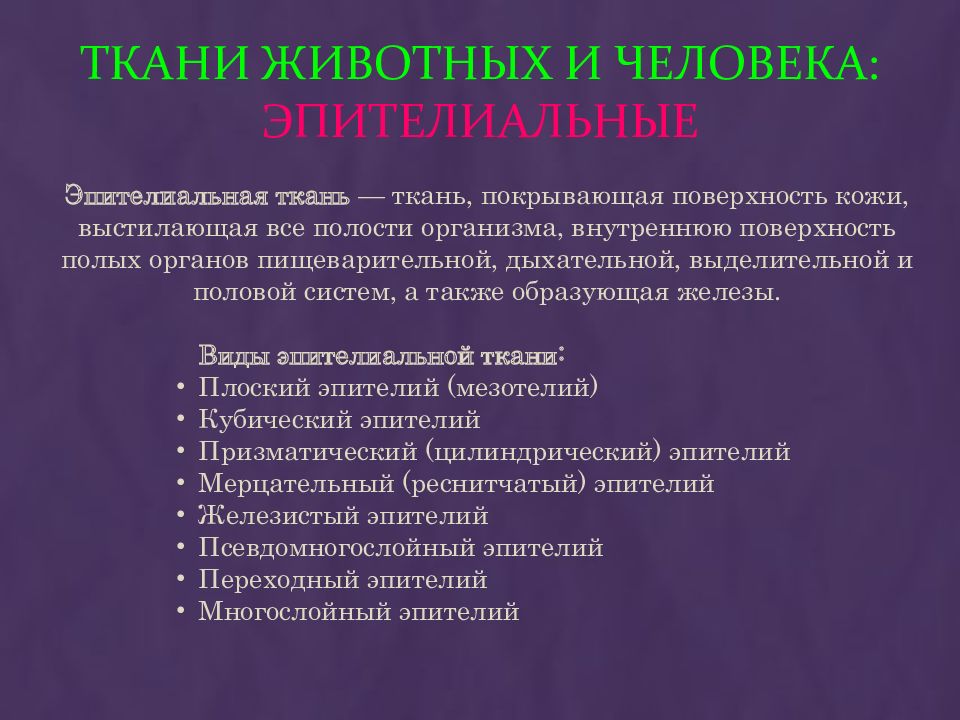 ТКАНИ ЖИВОТНЫХ И ЧЕЛОВЕКА: ЭПИТЕЛИАЛЬНЫЕ

Эпителиальная ткань — ткань, покрывающая поверхность кожи, выстилающая все полости организма, внутреннюю поверхность полых органов пищеварительной, дыхательной, выделительной и половой систем, а также образующая железы.

Виды эпителиальной ткани:
• Плоский эпителий (мезотелий)
• Кубический эпителий
• Призматический (цилиндрический) эпителий
• Мерцательный (реснитчатый) эпителий
• Железистый эпителий
• Псевдомногослойный эпителий
• Переходный эпителий
• Многослойный эпителий